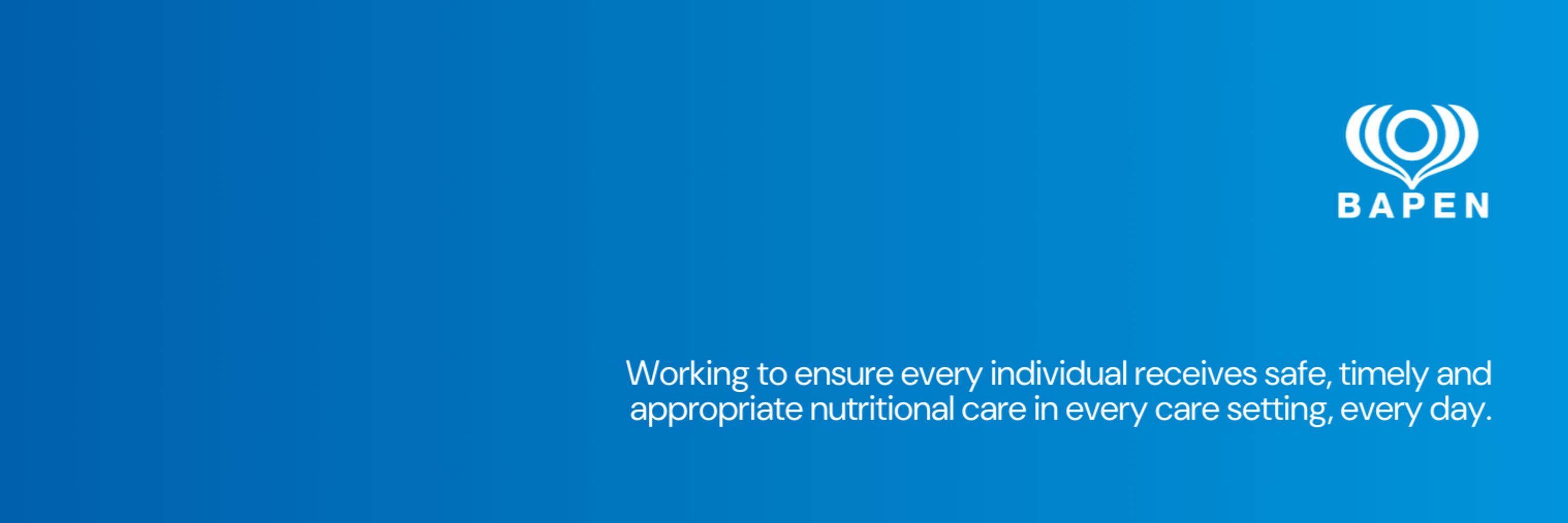 BAPEN

Working to ensure every individual receives safe, timely and appropriate nutritional care in every care setting, every day.